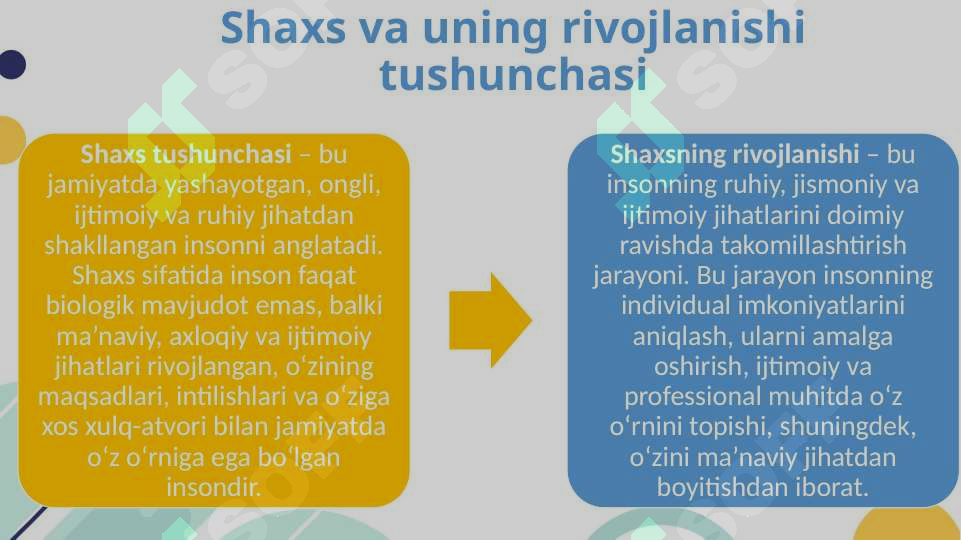 Shaxs va uning rivojlanishi tushunchasi

Shaxs tushunchasi – bu jamiyatda yashayotgan, ongli, ijtimoiy va ruhiy jihatdan shakllangan insonni anglatadi. Shaxs sifatida inson faqat biologik mavjudot emas, balki ma’naviy, axloqiy va ijtimoiy jihatlari rivojlangan, o‘zining maqsadlari, intilishlari va o‘ziga xos xulq-atvori bilan jamiyatda o‘z o‘rniga ega bo‘lgan insondir.

Shaxsning rivojlanishi – bu insonning ruhiy, jismoniy va ijtimoiy jihatlarini doimiy ravishda takomillashtirish jarayoni. Bu jarayon insonning individual imkoniyatlarini aniqlash, ularni amalga oshirish, ijtimoiy va professional muhitda o‘z o‘rnini topishi, shuningdek, o‘zini ma’naviy jihatdan boyitishdan iborat.